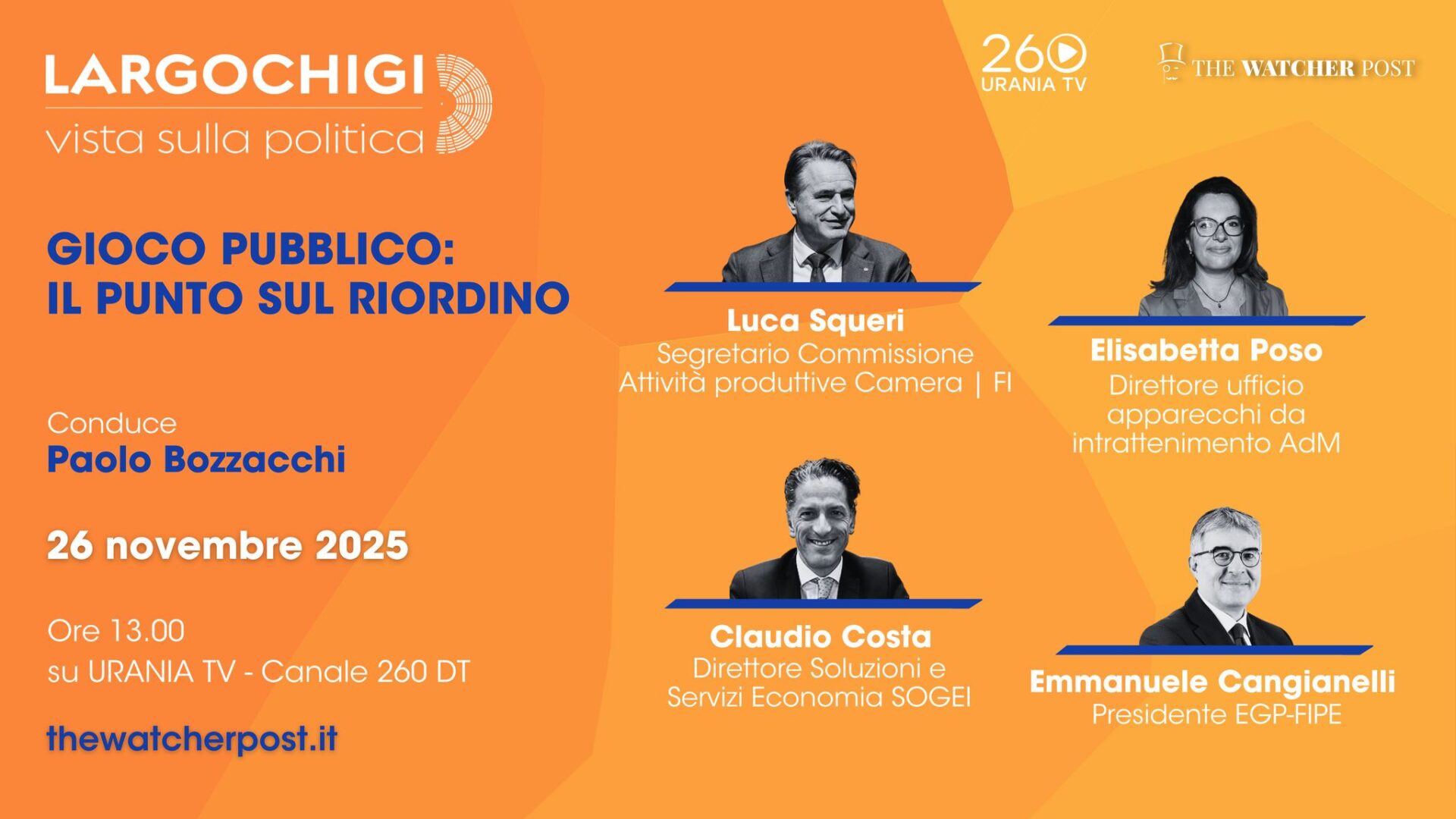 LARGOCHIGI
vista sulla politica

260
URANIA TV

THE WATCHER POST

GIOCO PUBBLICO:
IL PUNTO SUL RIORDINO

Conduce
Paolo Bozzacchi

26 novembre 2025

Ore 13.00
su URANIA TV - Canale 260 DT

thewatcherpost.it

Luca Squeri
Segretario Commissione Attività produttive Camera | FI

Elisabetta Poso
Direttore ufficio apparecchi da intrattenimento AdM

Claudio Costa
Direttore Soluzioni e Servizi Economia SOGEI

Emmanuele Cangianelli
Presidente EGP-FIPE